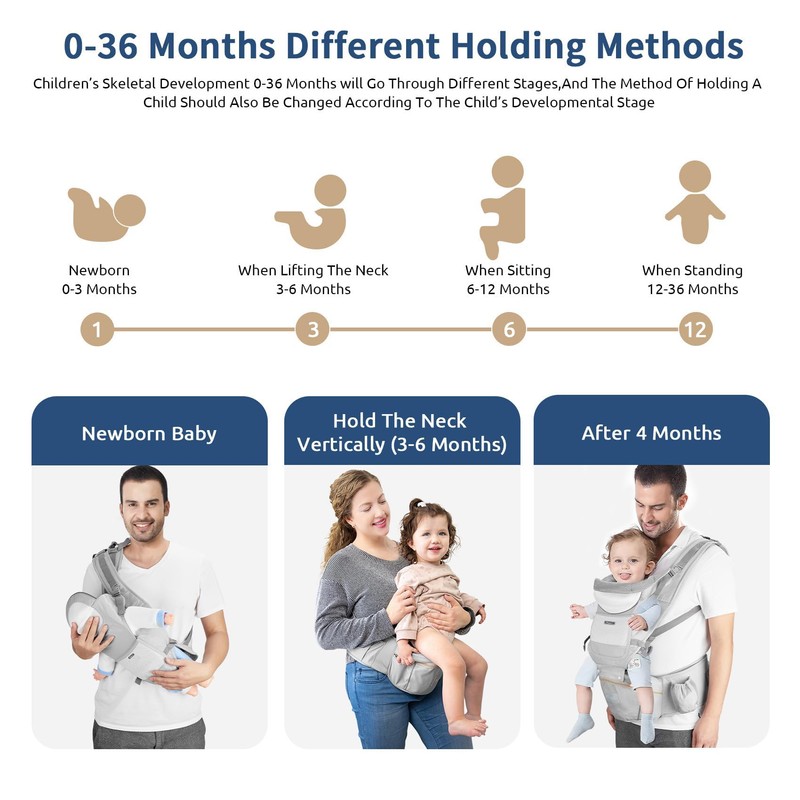 0-36 Months Different Holding Methods

Children's Skeletal Development 0-36 Months will Go Through Different Stages,And The Method Of Holding A Child Should Also Be Changed According To The Child's Developmental Stage

Newborn
0-3 Months

When Lifting The Neck
3-6 Months

When Sitting
6-12 Months

When Standing
12-36 Months

1

3

6

12

Newborn Baby

Hold The Neck Vertically (3-6 Months)

After 4 Months